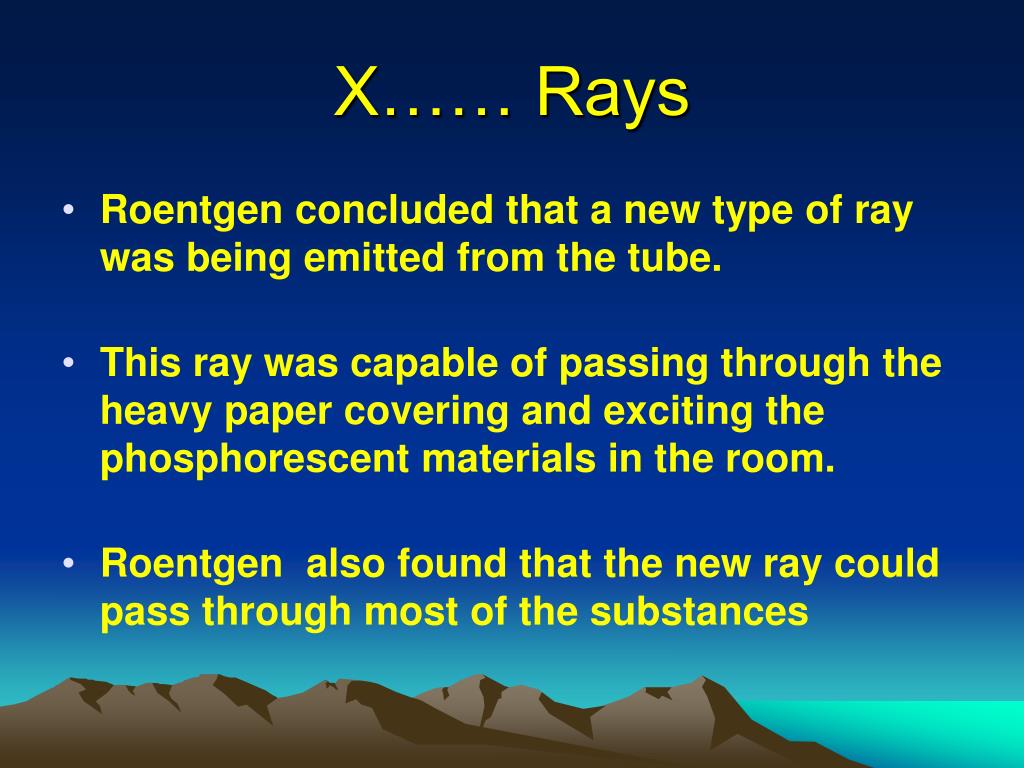 X…… Rays

• Roentgen concluded that a new type of ray was being emitted from the tube.

• This ray was capable of passing through the heavy paper covering and exciting the phosphorescent materials in the room.

• Roentgen  also found that the new ray could pass through most of the substances